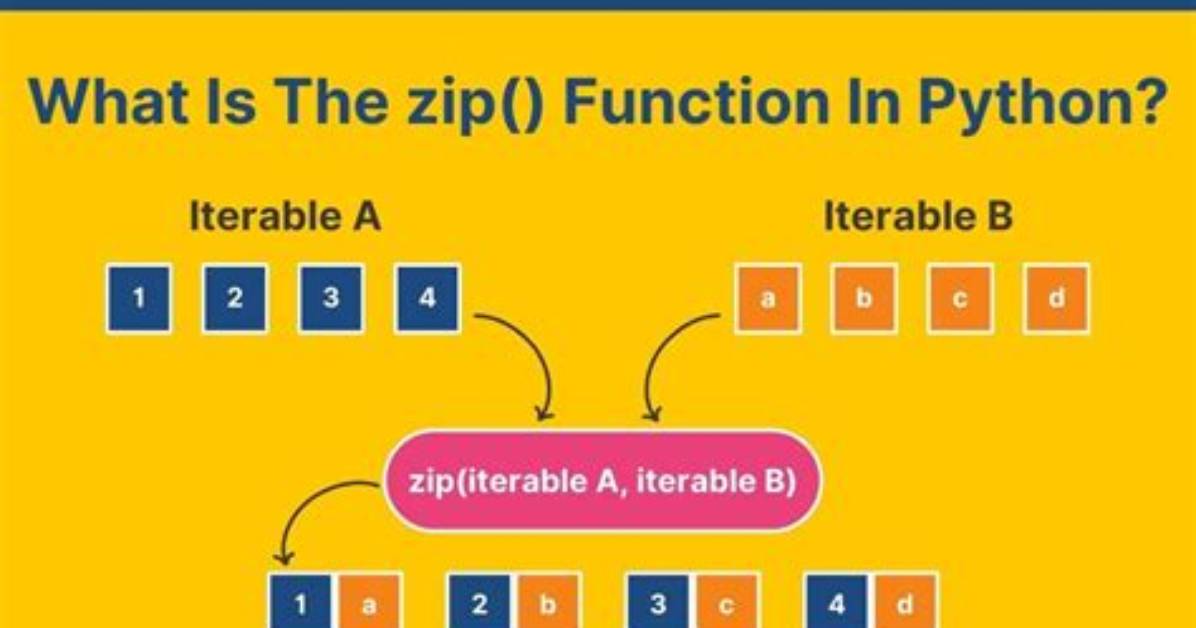 What Is The zip() Function In Python?

Iterable A

1 2 3 4

Iterable B

a b c d

zip(iterable A, iterable B)

1 a 2 b 3 c 4 d